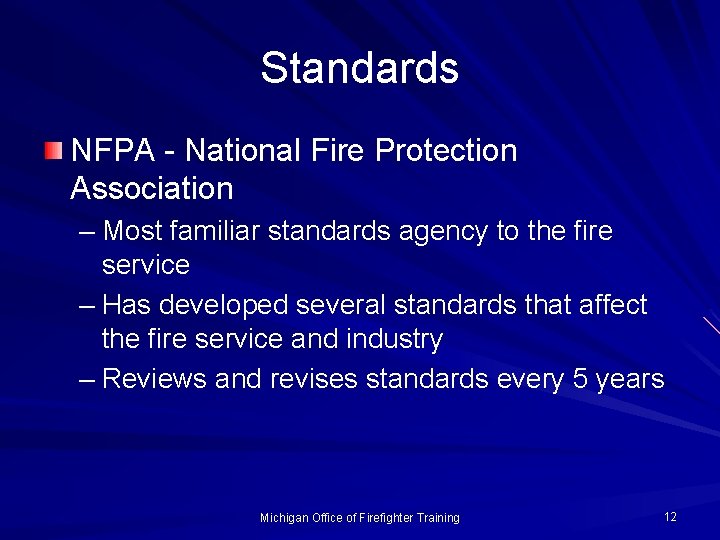 Standards

NFPA - National Fire Protection Association

– Most familiar standards agency to the fire service

– Has developed several standards that affect the fire service and industry

– Reviews and revises standards every 5 years

Michigan Office of Firefighter Training

12